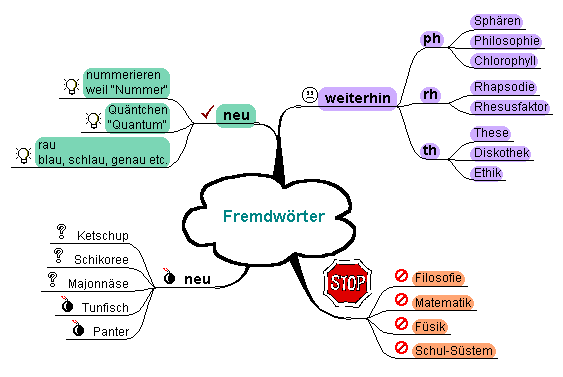 Fremdwörter

neu
nummerieren weil "Nummer"
Quäntchen "Quantum"
rau blau, schlau, genau etc.

weiterhin
ph
Sphären
Philosophie
Chlorophyll
rh
Rhapsodie
Rhesusfaktor
th
These
Diskothek
Ethik

neu
Ketschup
Schikoree
Majonnäse
Tunfisch
Panter

STOP
Filosofie
Matematik
Füsik
Schul-Süstem